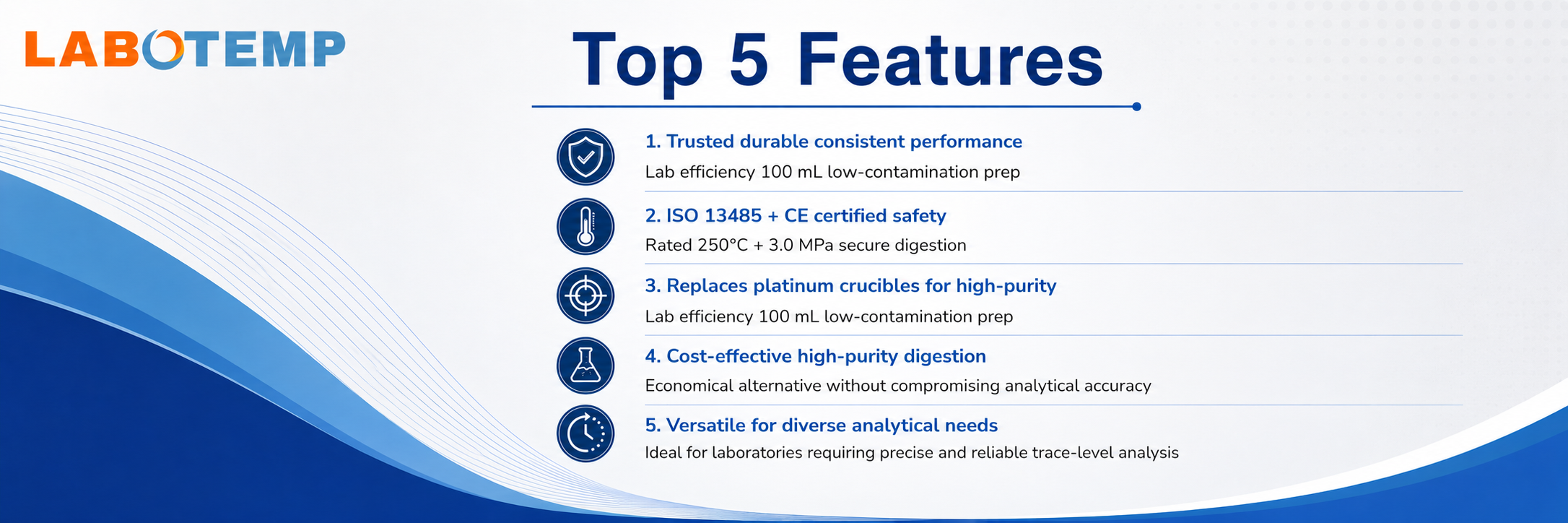 LABOTEMP

Top 5 Features

1. Trusted durable consistent performance
Lab efficiency 100 mL low-contamination prep

2. ISO 13485 + CE certified safety
Rated 250°C + 3.0 MPa secure digestion

3. Replaces platinum crucibles for high-purity
Lab efficiency 100 mL low-contamination prep

4. Cost-effective high-purity digestion
Economical alternative without compromising analytical accuracy

5. Versatile for diverse analytical needs
Ideal for laboratories requiring precise and reliable trace-level analysis